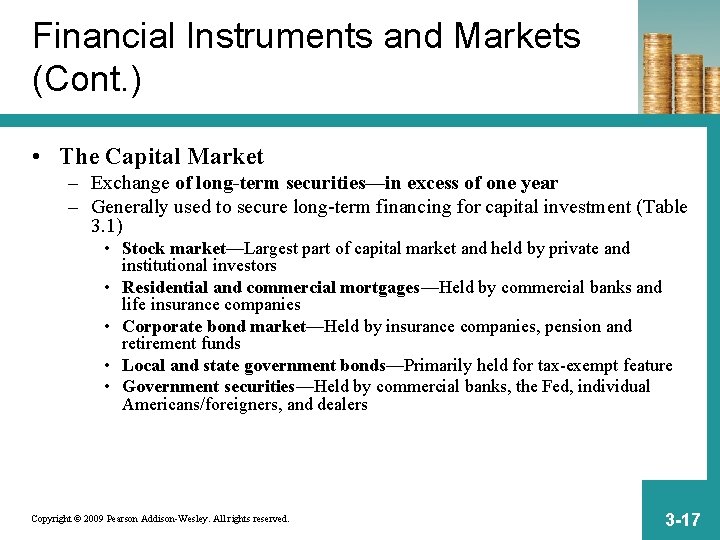 Financial Instruments and Markets (Cont.)

• The Capital Market
– Exchange of long-term securities—in excess of one year
– Generally used to secure long-term financing for capital investment (Table 3.1)
• Stock market—Largest part of capital market and held by private and institutional investors
• Residential and commercial mortgages—Held by commercial banks and life insurance companies
• Corporate bond market—Held by insurance companies, pension and retirement funds
• Local and state government bonds—Primarily held for tax-exempt feature
• Government securities—Held by commercial banks, the Fed, individual Americans/foreigners, and dealers

Copyright © 2009 Pearson Addison-Wesley. All rights reserved.

3-17